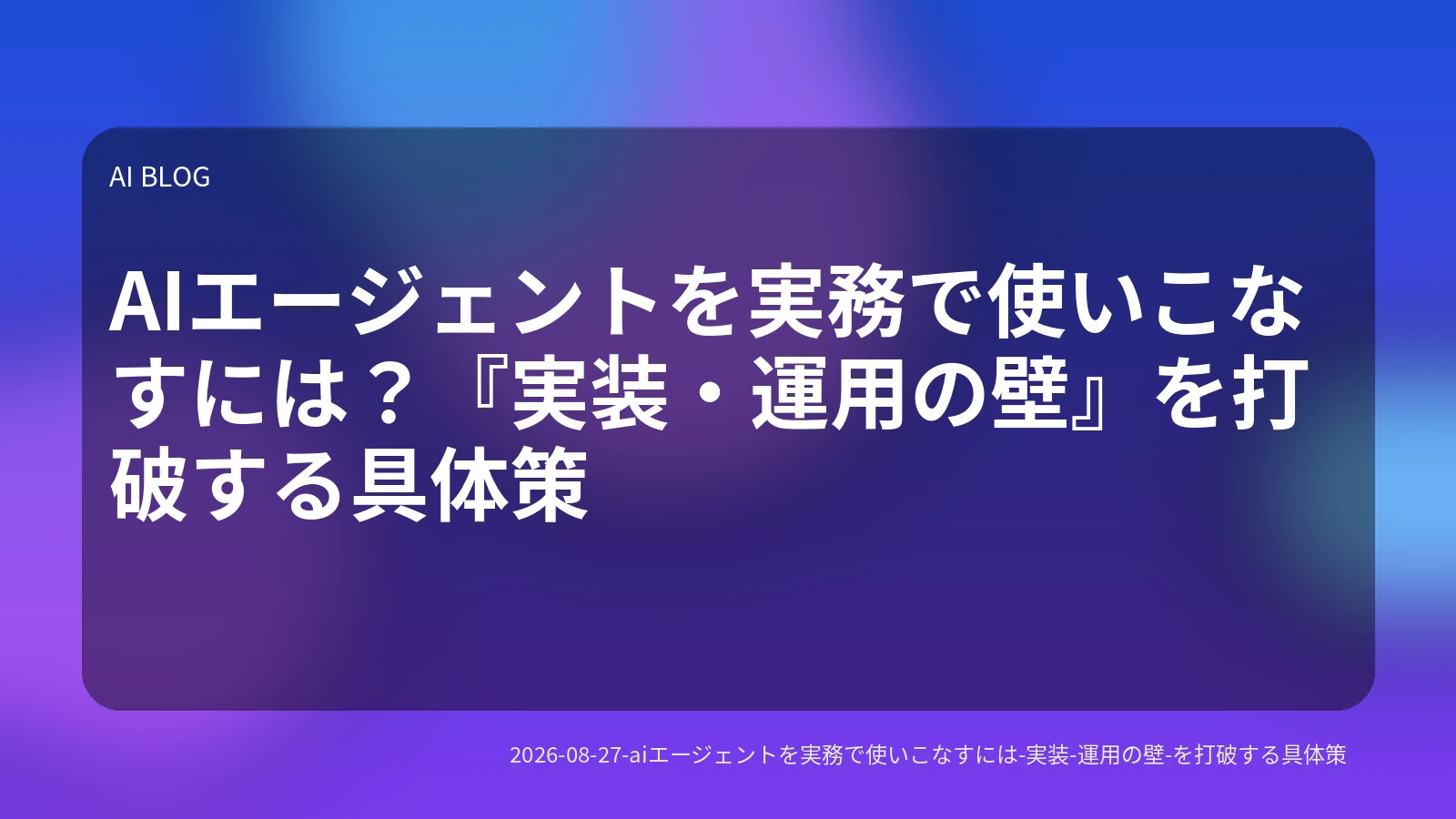 AI BLOG

AIエージェントを実務で使いこなすには？『実装・運用の壁』を打破する具体策

2026-08-27-aiエージェントを実務で使いこなすには-実装-運用の壁-を打破する具体策